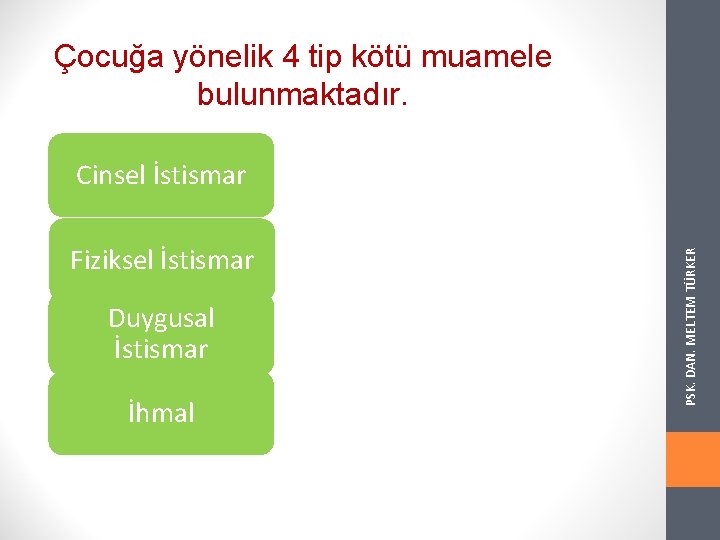 Çocuğa yönelik 4 tip kötü muamele bulunmaktadır.

Cinsel İstismar

Fiziksel İstismar

Duygusal İstismar

İhmal

PSK. DAN. MELTEM TÜRKER